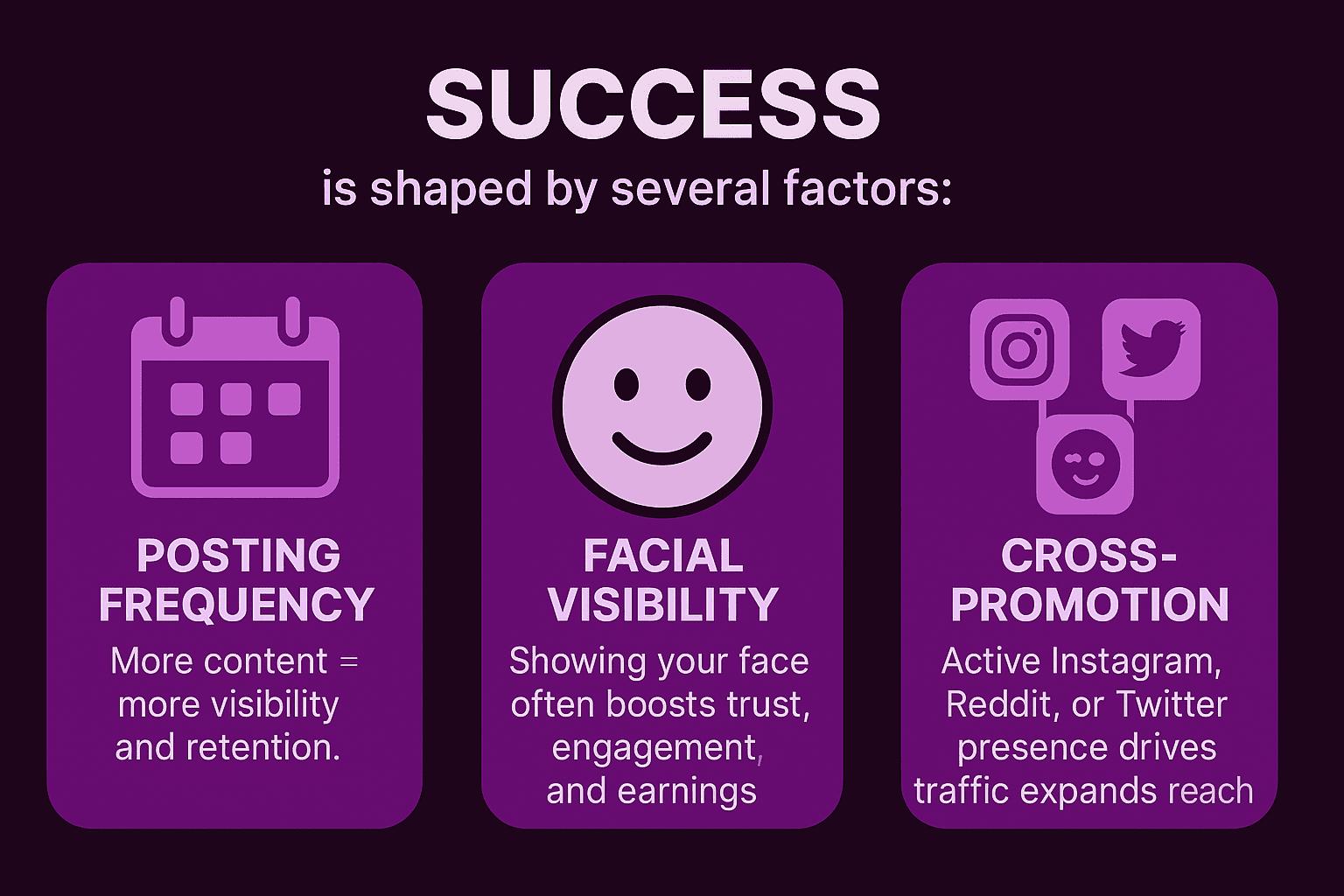 SUCCESS

is shaped by several factors:

POSTING FREQUENCY

More content = more visibility and retention.

FACIAL VISIBILITY

Showing your face often boosts trust, engagement, and earnings

CROSS-PROMOTION

Active Instagram, Reddit, or Twitter presence drives traffic expands reach